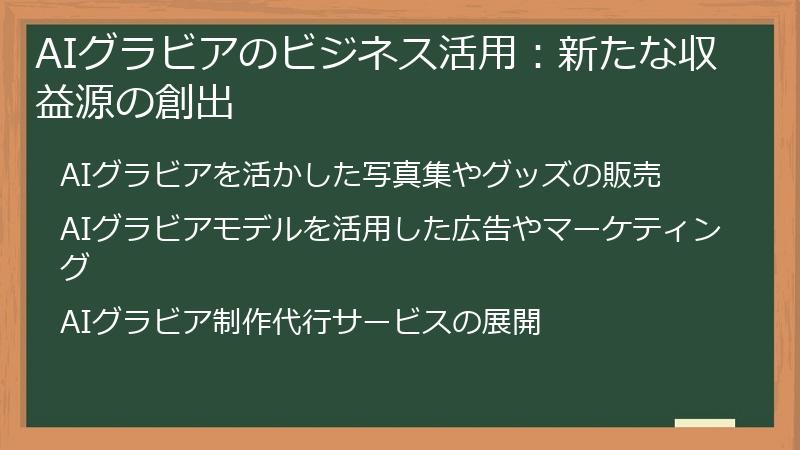 AIグラビアのビジネス活用：新たな収益源の創出

AIグラビアを活かした写真集やグッズの販売

AIグラビアモデルを活用した広告やマーケティング

AIグラビア制作代行サービスの展開